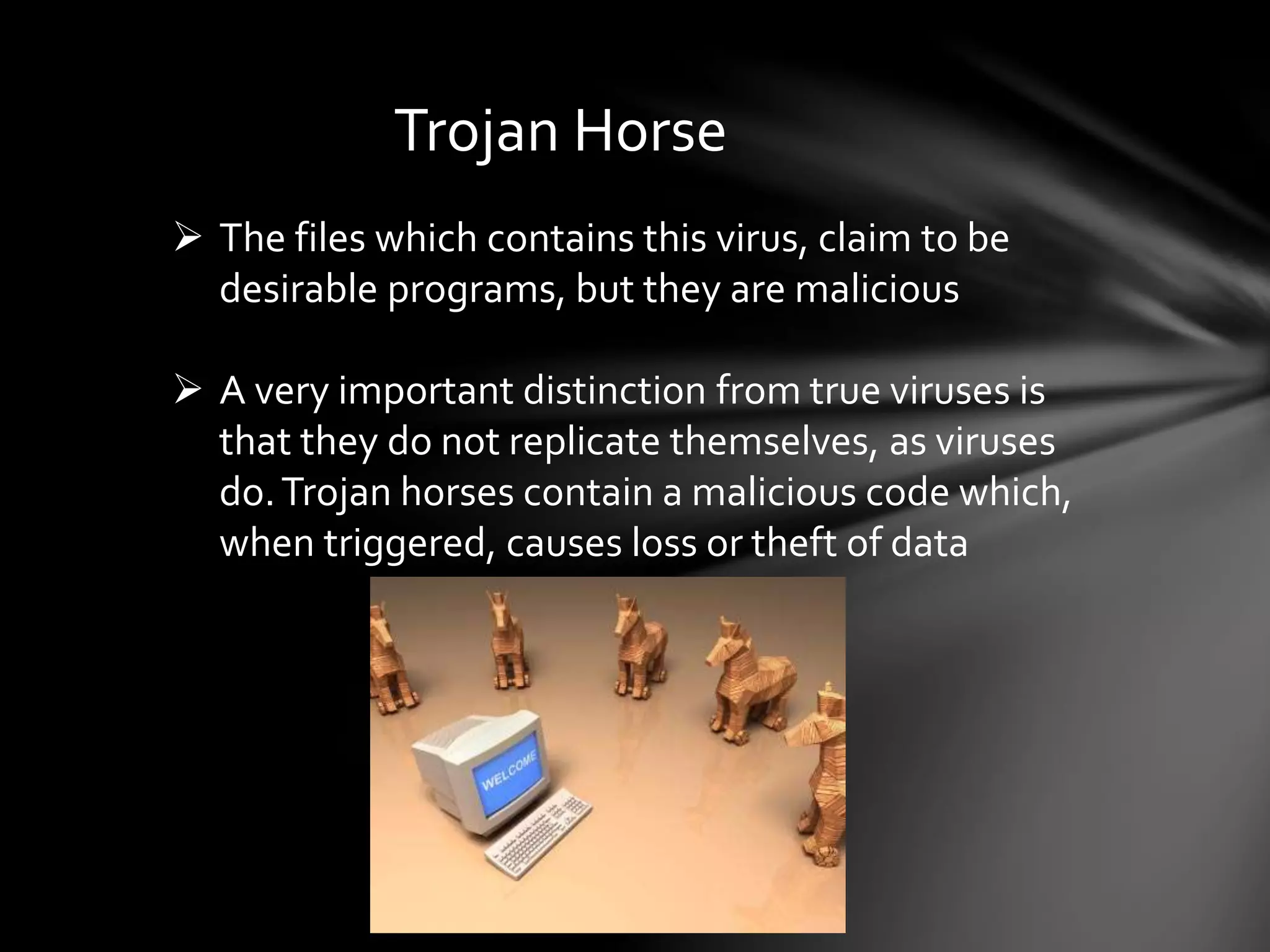 Trojan Horse

➢ The files which contains this virus, claim to be desirable programs, but they are malicious

➢ A very important distinction from true viruses is that they do not replicate themselves, as viruses do. Trojan horses contain a malicious code which, when triggered, causes loss or theft of data

WELCOME